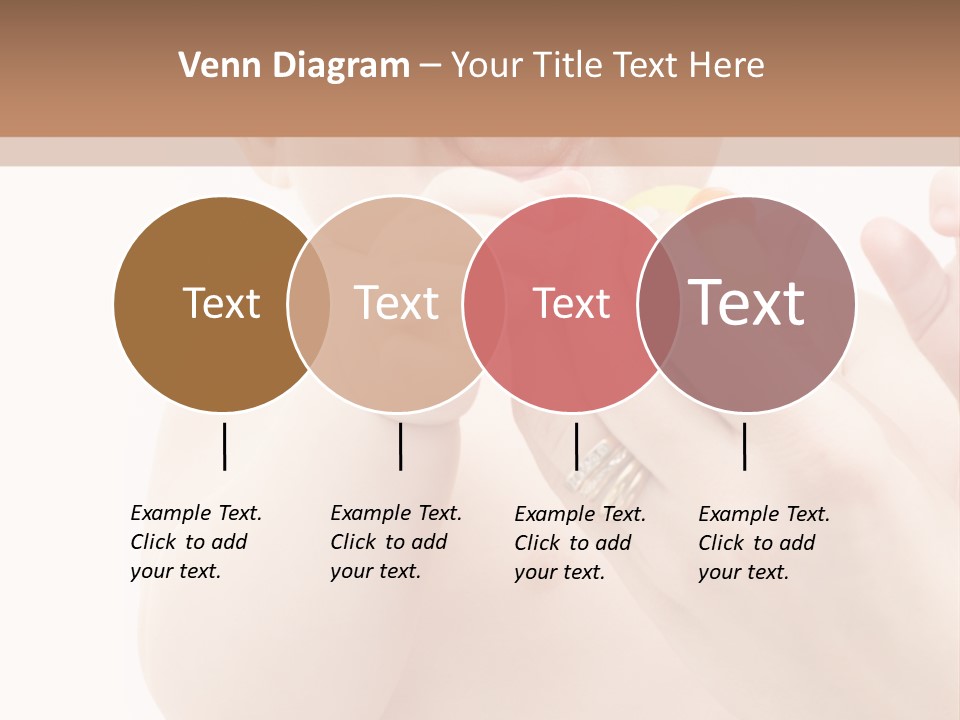 Venn Diagram – Your Title Text Here

Text

Text

Text

Text

Example Text. Click to add your text.

Example Text. Click to add your text.

Example Text. Click to add your text.

Example Text. Click to add your text.